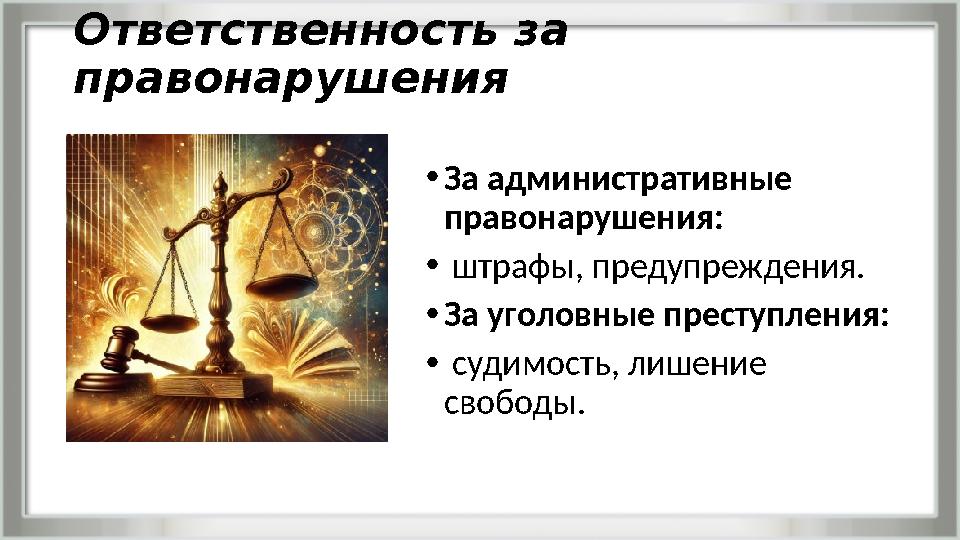 Ответственность за правонарушения

• За административные правонарушения:
• штрафы, предупреждения.
• За уголовные преступления:
• судимость, лишение свободы.